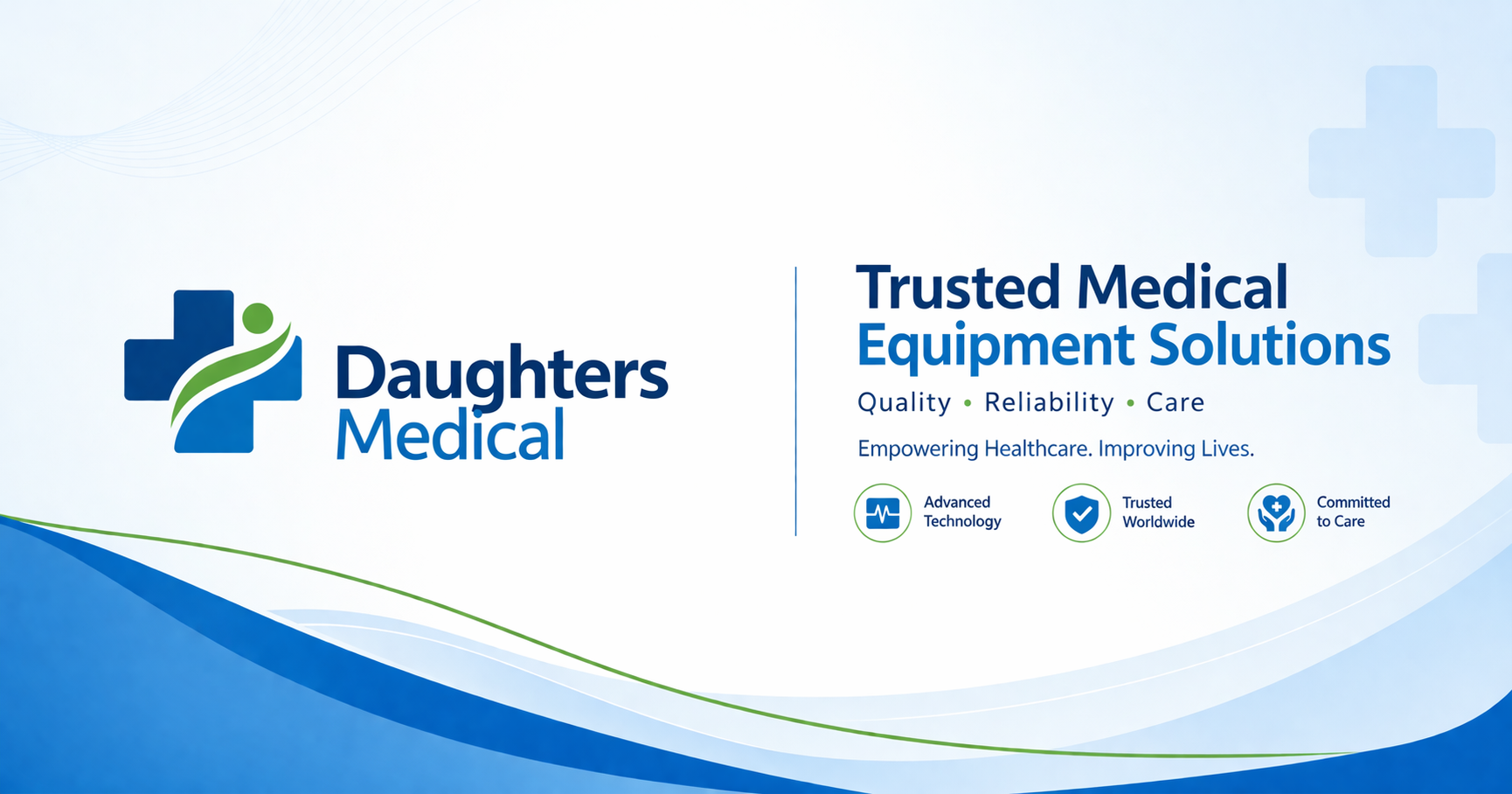 Daughters Medical

Trusted Medical Equipment Solutions

Quality • Reliability • Care

Empowering Healthcare. Improving Lives.

Advanced Technology

Trusted Worldwide

Committed to Care